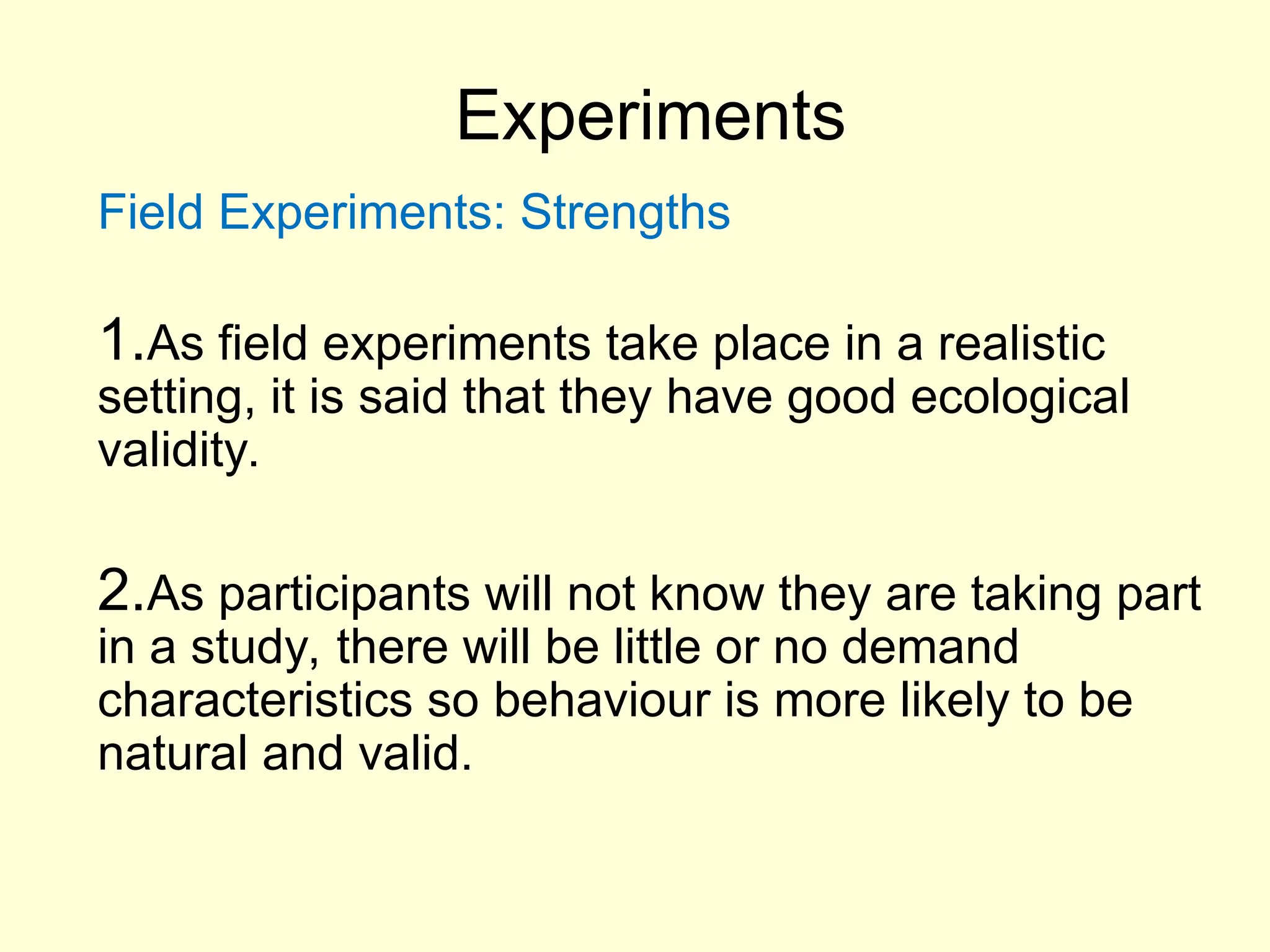 Experiments

Field Experiments: Strengths

1.As field experiments take place in a realistic setting, it is said that they have good ecological validity.

2.As participants will not know they are taking part in a study, there will be little or no demand characteristics so behaviour is more likely to be natural and valid.